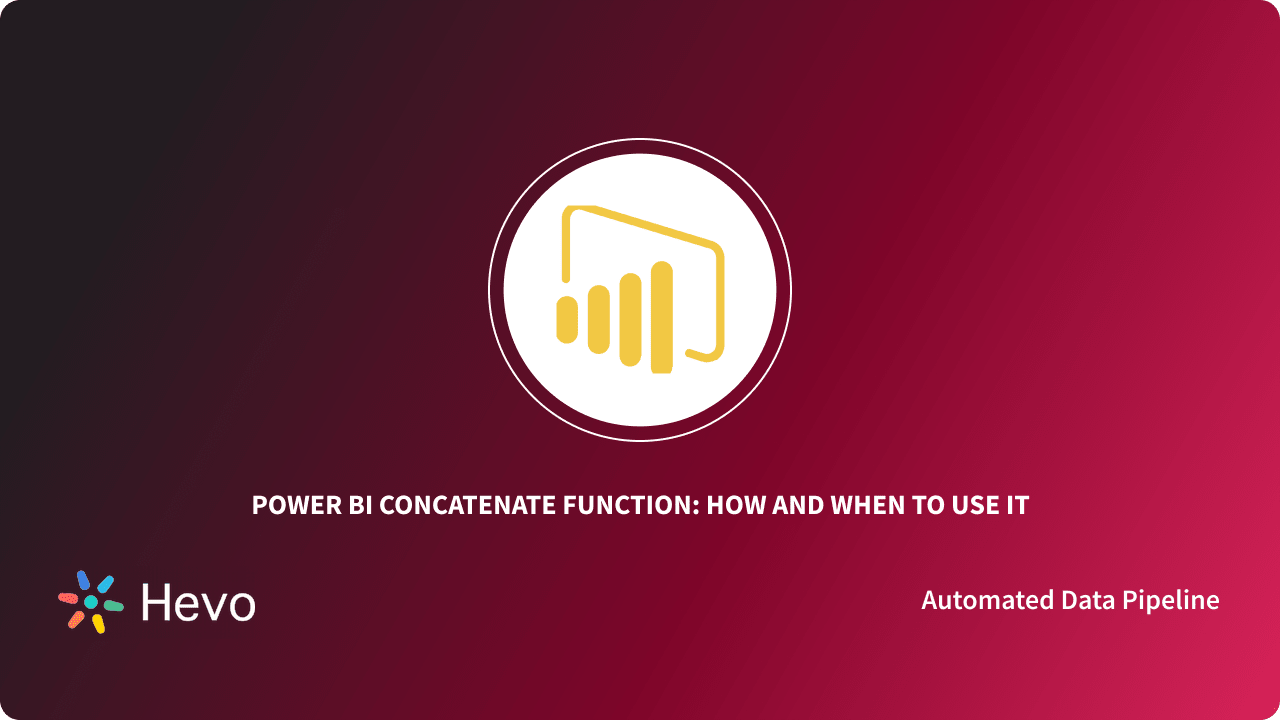 POWER BI CONCATENATE FUNCTION: HOW AND WHEN TO USE IT

Hevo

Automated Data Pipeline